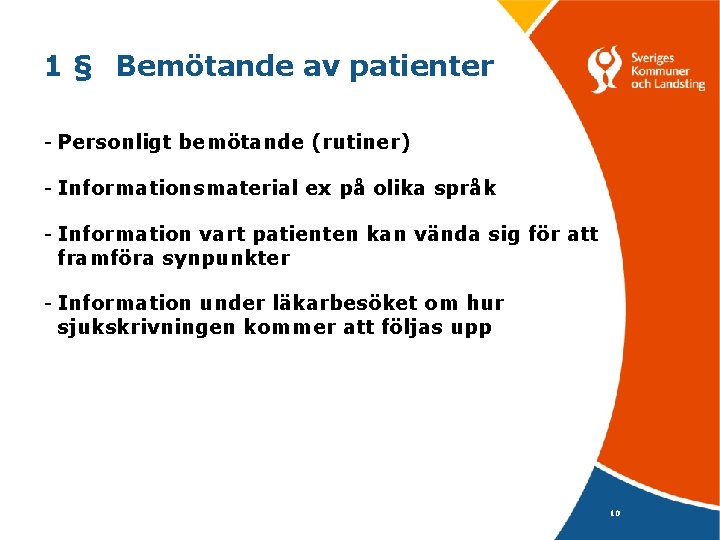 1 § Bemötande av patienter

Sveriges Kommuner och Landsting

- Personligt bemötande (rutiner)

- Informationsmaterial ex på olika språk

- Information vart patienten kan vända sig för att framföra synpunkter

- Information under läkarbesöket om hur sjukskrivningen kommer att följas upp

10